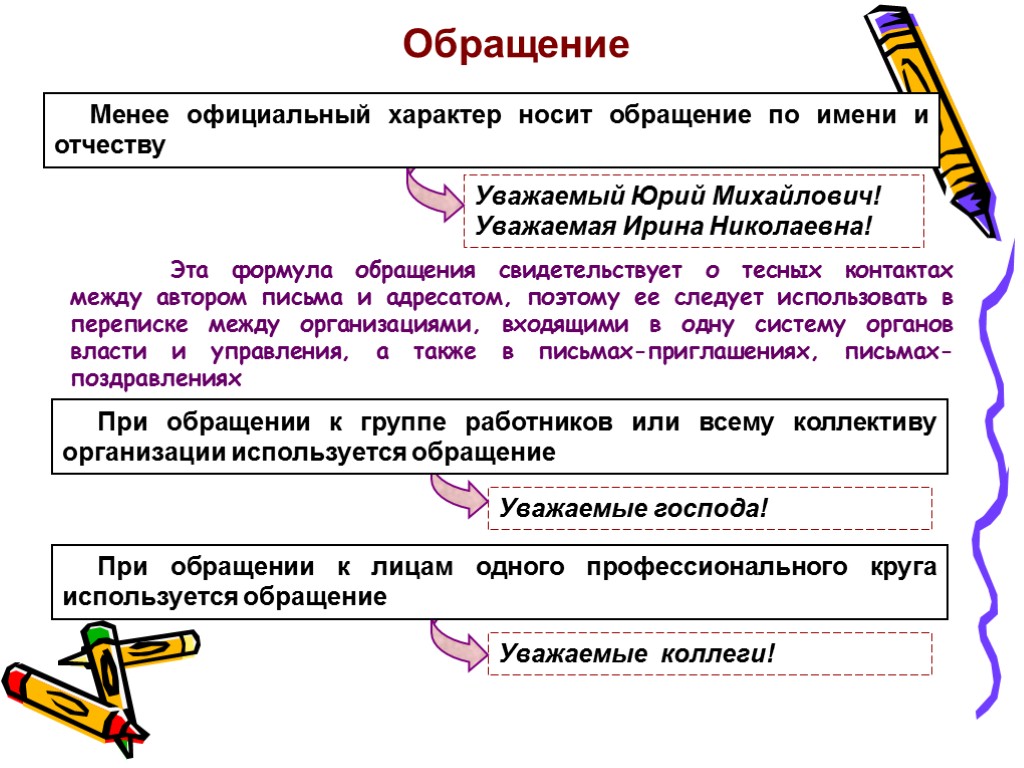 Обращение

Менее официальный характер носит обращение по имени и отчеству

Уважаемый Юрий Михайлович!
Уважаемая Ирина Николаевна!

Эта формула обращения свидетельствует о тесных контактах между автором письма и адресатом, поэтому ее следует использовать в переписке между организациями, входящими в одну систему органов власти и управления, а также в письмах-приглашениях, письмах-поздравлениях

При обращении к группе работников или всему коллективу организации используется обращение

Уважаемые господа!

При обращении к лицам одного профессионального круга используется обращение

Уважаемые коллеги!